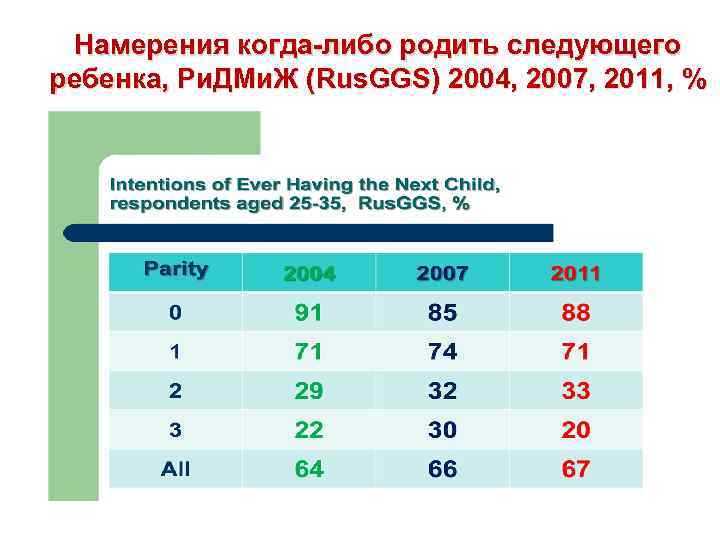 Намерения когда-либо родить следующего ребенка, РиДМиЖ (RusGGS) 2004, 2007, 2011, %

Intentions of Ever Having the Next Child, respondents aged 25-35, RusGGS, %

| Parity | 2004 | 2007 | 2011 |
|---|---|---|---|
| 0 | 91 | 85 | 88 |
| 1 | 71 | 74 | 71 |
| 2 | 29 | 32 | 33 |
| 3 | 22 | 30 | 20 |
| All | 64 | 66 | 67 |